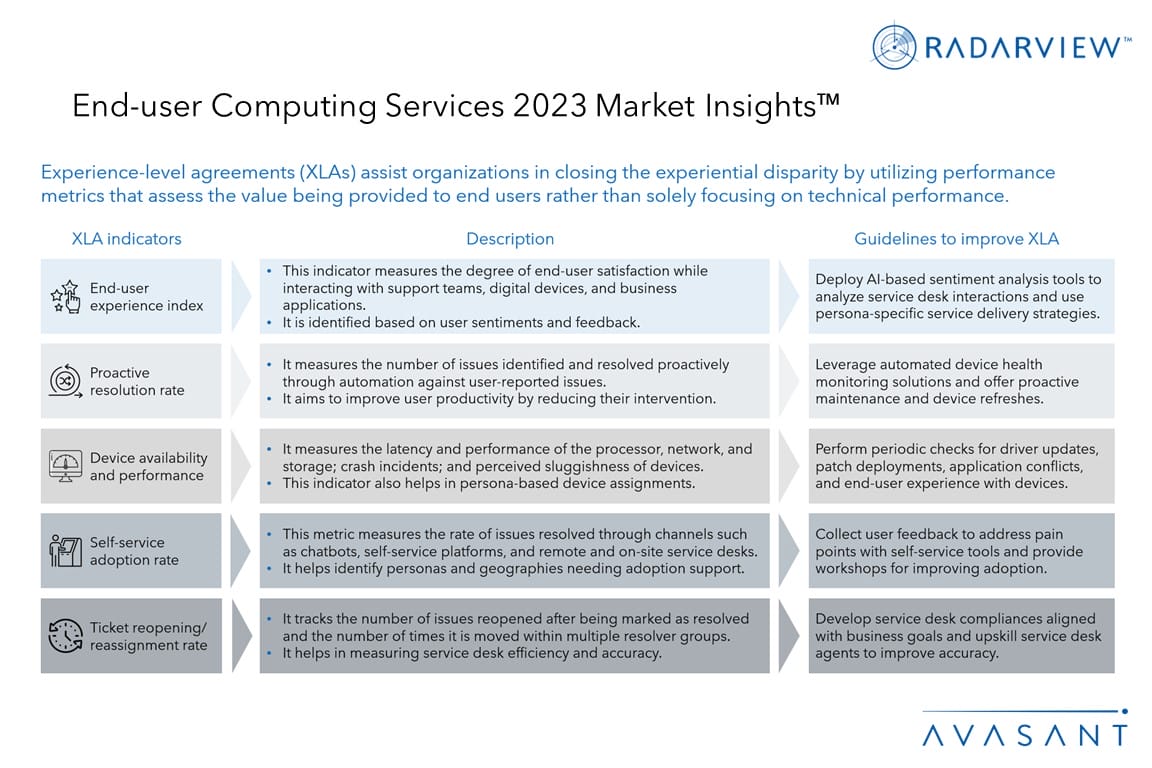 RADARVIEW™

End-user Computing Services 2023 Market Insights™

Experience-level agreements (XLAs) assist organizations in closing the experiential disparity by utilizing performance metrics that assess the value being provided to end users rather than solely focusing on technical performance.

| XLA indicators | Description | Guidelines to improve XLA |
|---|---|---|
| End-user experience index | • This indicator measures the degree of end-user satisfaction while interacting with support teams, digital devices, and business applications. • It is identified based on user sentiments and feedback. | Deploy AI-based sentiment analysis tools to analyze service desk interactions and use persona-specific service delivery strategies. |
| Proactive resolution rate | • It measures the number of issues identified and resolved proactively through automation against user-reported issues. • It aims to improve user productivity by reducing their intervention. | Leverage automated device health monitoring solutions and offer proactive maintenance and device refreshes. |
| Device availability and performance | • It measures the latency and performance of the processor, network, and storage; crash incidents; and perceived sluggishness of devices. • This indicator also helps in persona-based device assignments. | Perform periodic checks for driver updates, patch deployments, application conflicts, and end-user experience with devices. |
| Self-service adoption rate | • This metric measures the rate of issues resolved through channels such as chatbots, self-service platforms, and remote and on-site service desks. • It helps identify personas and geographies needing adoption support. | Collect user feedback to address pain points with self-service tools and provide workshops for improving adoption. |
| Ticket reopening/ reassignment rate | • It tracks the number of issues reopened after being marked as resolved and the number of times it is moved within multiple resolver groups. • It helps in measuring service desk efficiency and accuracy. | Develop service desk compliances aligned with business goals and upskill service desk agents to improve accuracy. |

AVASANT